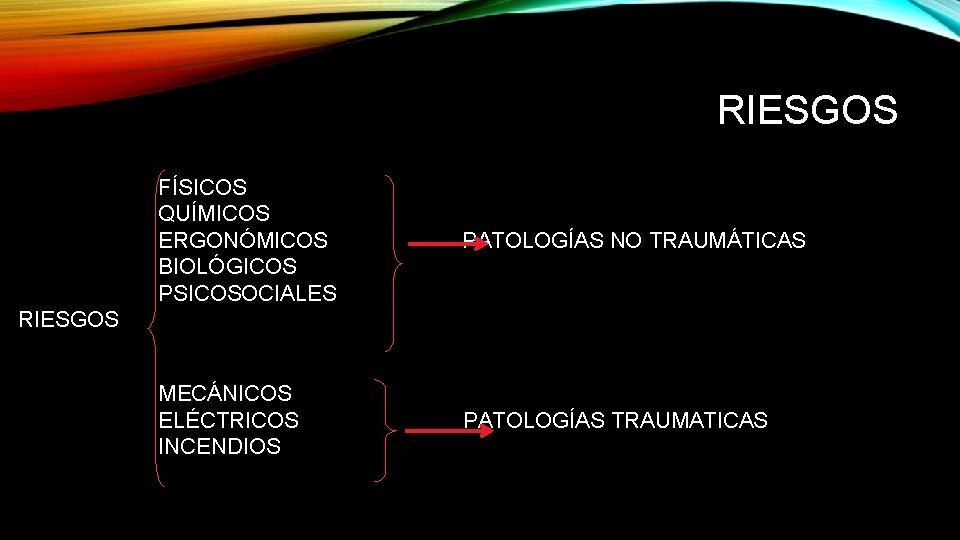 RIESGOS

RIESGOS

FÍSICOS
QUÍMICOS
ERGONÓMICOS
BIOLÓGICOS
PSICOSOCIALES

PATOLOGÍAS NO TRAUMÁTICAS

MECÁNICOS
ELÉCTRICOS
INCENDIOS

PATOLOGÍAS TRAUMATICAS